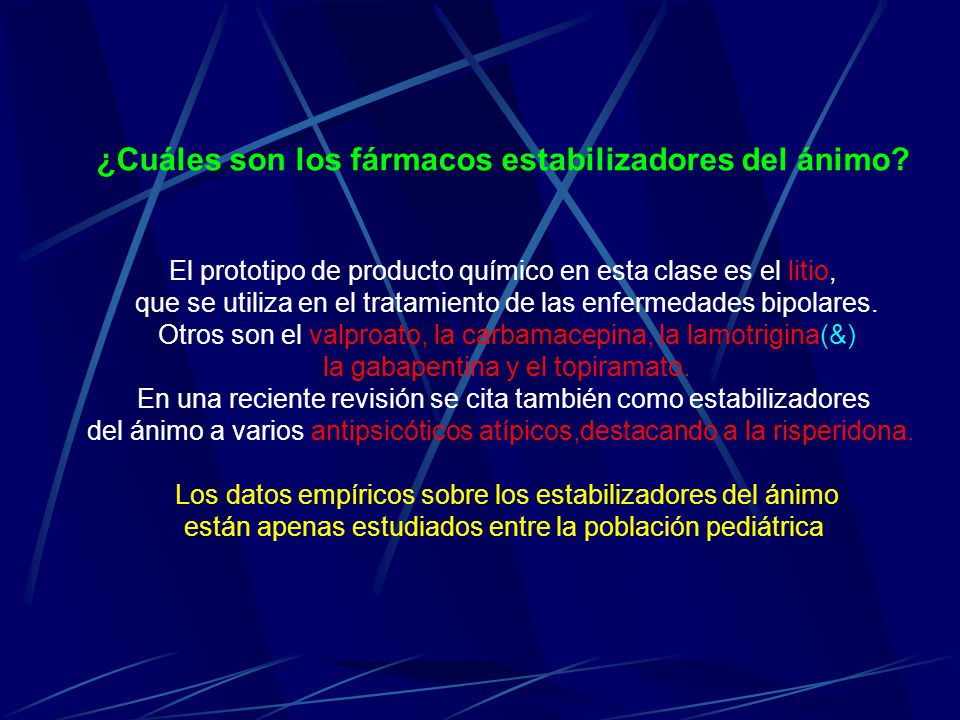 ¿Cuáles son los fármacos estabilizadores del ánimo?

El prototipo de producto químico en esta clase es el litio, que se utiliza en el tratamiento de las enfermedades bipolares. Otros son el valproato, la carbamacepina, la lamotrigina(&) la gabapentina y el topiramato. En una reciente revisión se cita también como estabilizadores del ánimo a varios antipsicóticos atípicos,destacando a la risperidona.

Los datos empíricos sobre los estabilizadores del ánimo están apenas estudiados entre la población pediátrica